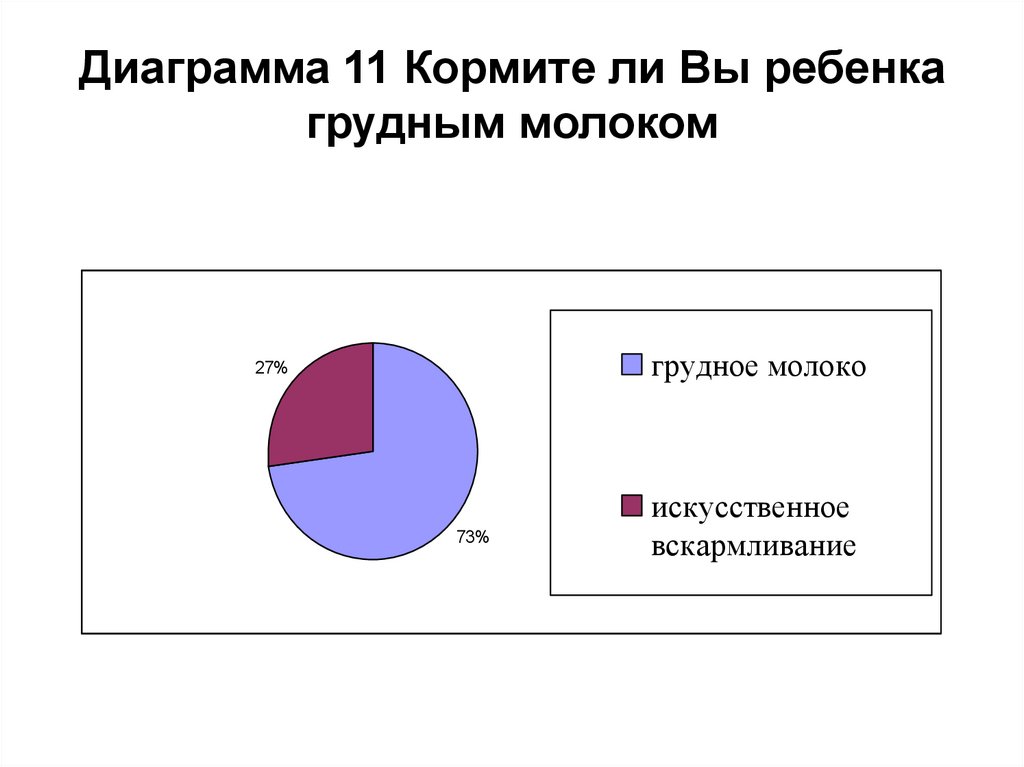 Диаграмма 11 Кормите ли Вы ребенка грудным молоком

27%

73%

грудное молоко

искусственное вскармливание